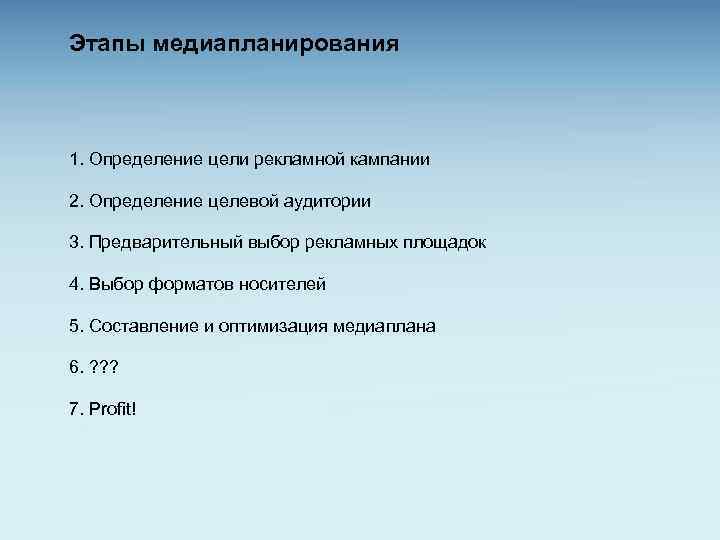 Этапы медиапланирования

1. Определение цели рекламной кампании

2. Определение целевой аудитории

3. Предварительный выбор рекламных площадок

4. Выбор форматов носителей

5. Составление и оптимизация медиаплана

6. ???

7. Profit!